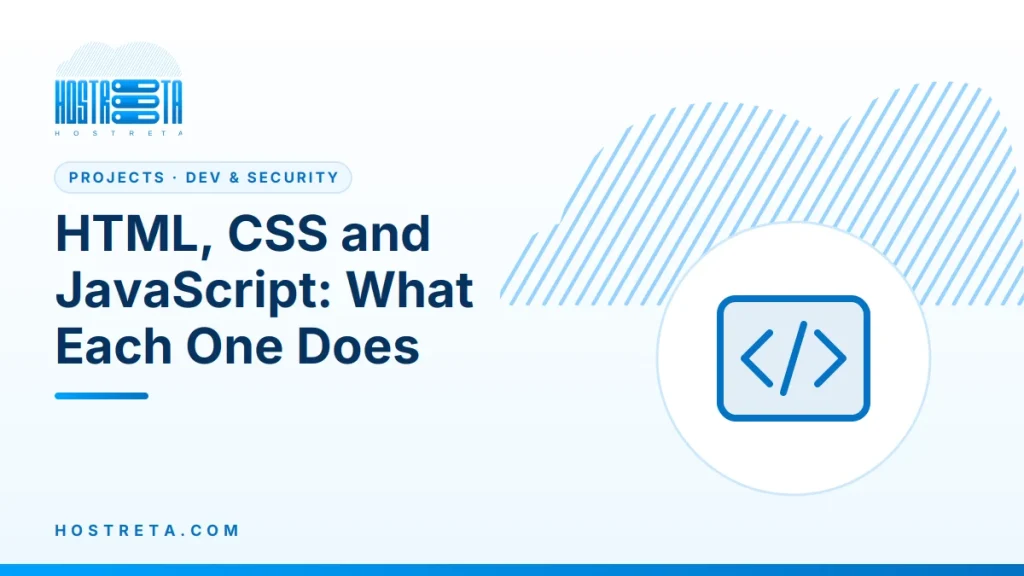 HOSTRETA
HOSTRETA

PROJECTS · DEV & SECURITY

HTML, CSS and JavaScript: What Each One Does

HOSTRETA.COM